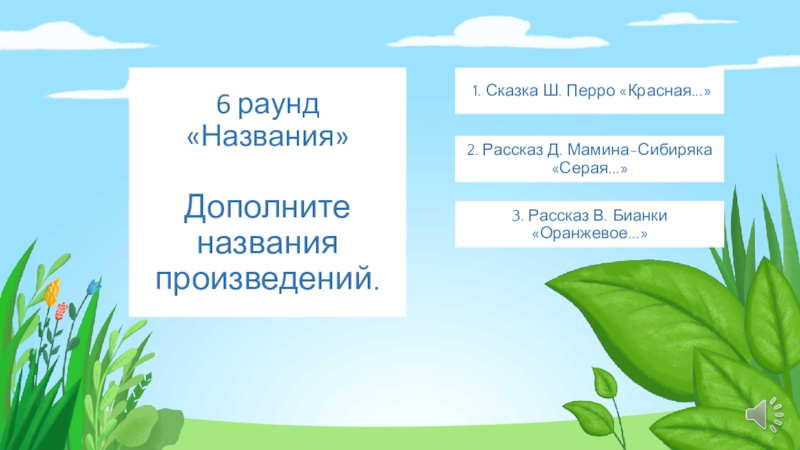 6 раунд
«Названия»

Дополните названия произведений.

1. Сказка Ш. Перро «Красная...»

2. Рассказ Д. Мамина-Сибиряка «Серая...»

3. Рассказ В. Бианки «Оранжевое...»